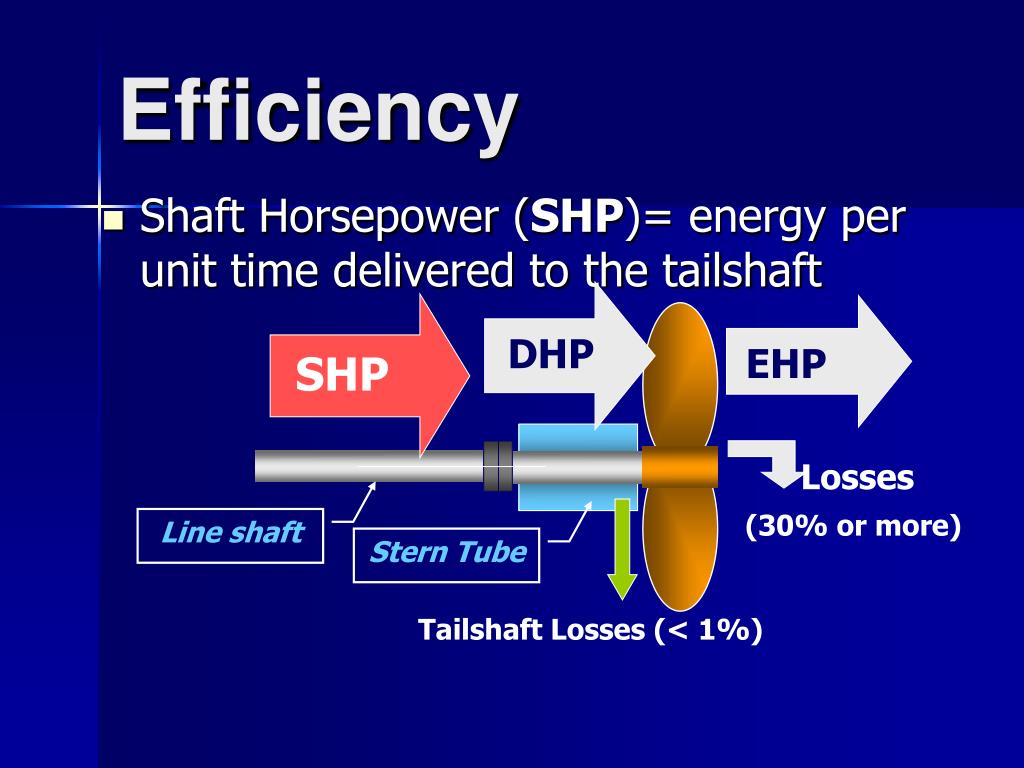 Efficiency

Shaft Horsepower (SHP)= energy per unit time delivered to the tailshaft

SHP

DHP

EHP

Losses

(30% or more)

Line shaft

Stern Tube

Tailshaft Losses (< 1%)